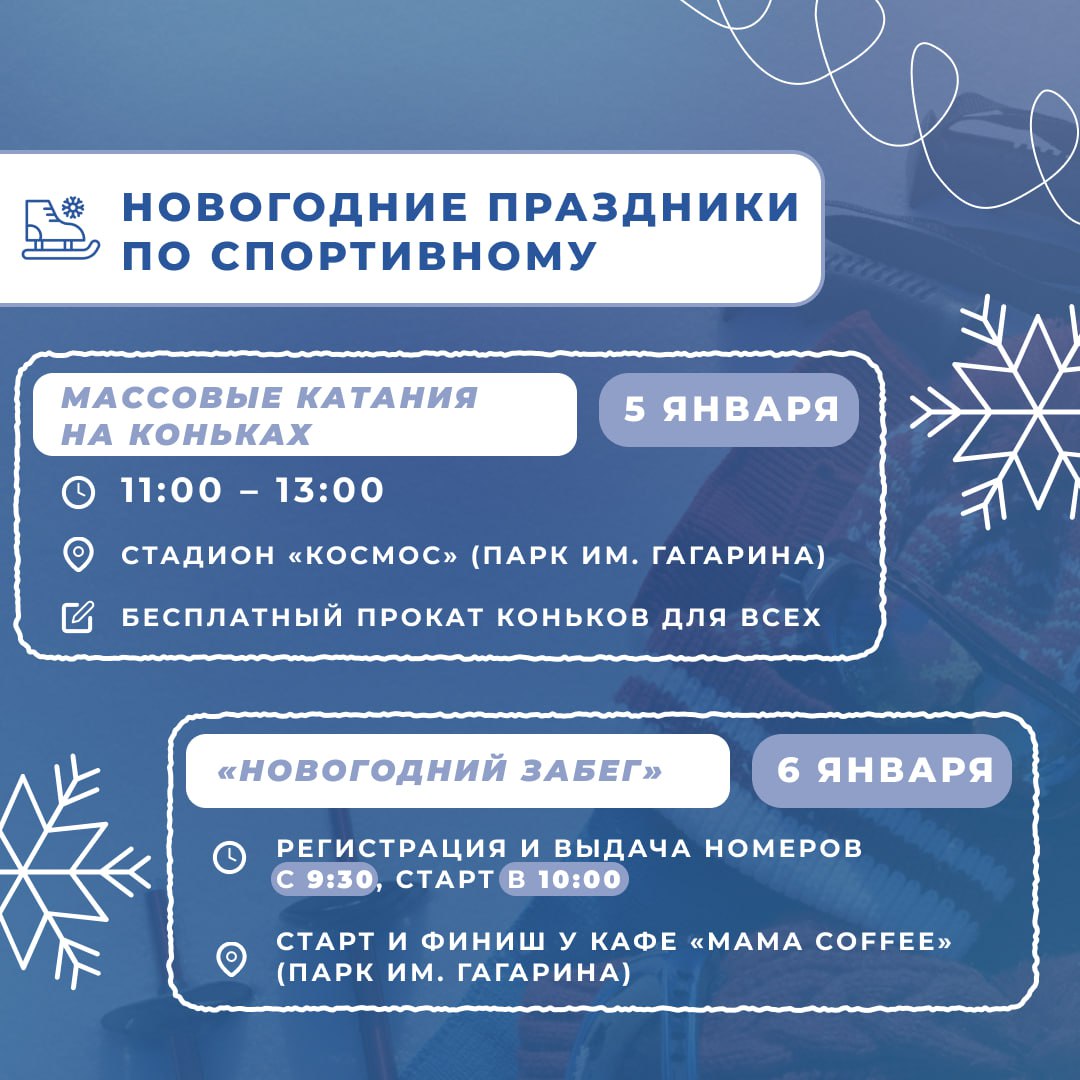 НОВОГОДНИЕ ПРАЗДНИКИ ПО СПОРТИВНОМУ

МАССОВЫЕ КАТАНИЯ НА КОНЬКАХ

5 ЯНВАРЯ

11:00 – 13:00

СТАДИОН «КОСМОС» (ПАРК ИМ. ГАГАРИНА)

БЕСПЛАТНЫЙ ПРОКАТ КОНЬКОВ ДЛЯ ВСЕХ

«НОВОГОДНИЙ ЗАБЕГ»

6 ЯНВАРЯ

РЕГИСТРАЦИЯ И ВЫДАЧА НОМЕРОВ С 9:30, СТАРТ В 10:00

СТАРТ И ФИНИШ У КАФЕ «MAMA COFFEE» (ПАРК ИМ. ГАГАРИНА)